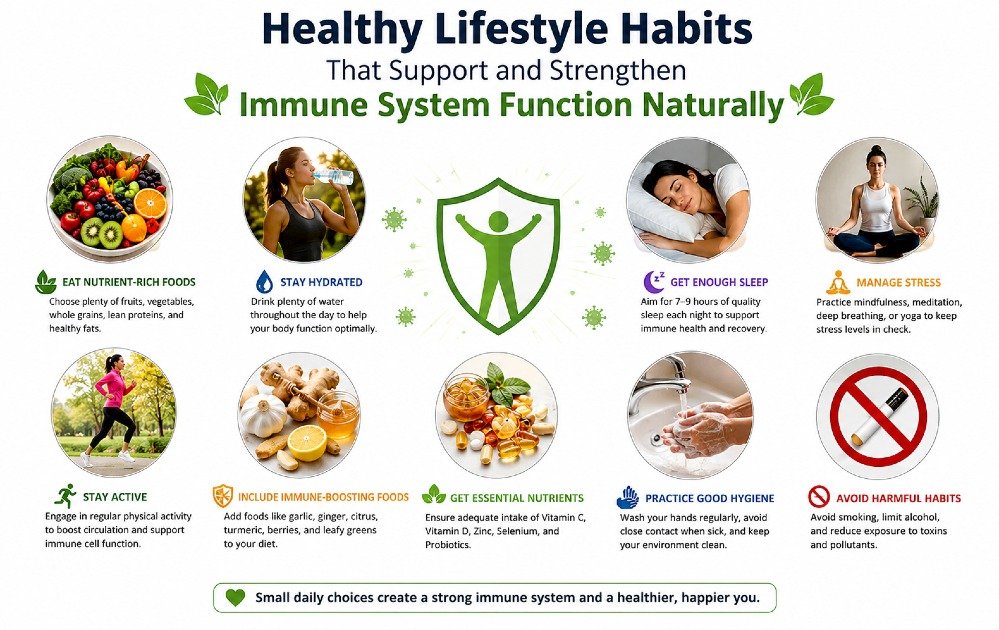 Healthy Lifestyle Habits
That Support and Strengthen
Immune System Function Naturally

EAT NUTRIENT-RICH FOODS
Choose plenty of fruits, vegetables, whole grains, lean proteins, and healthy fats.

STAY HYDRATED
Drink plenty of water throughout the day to help your body function optimally.

GET ENOUGH SLEEP
Aim for 7–9 hours of quality sleep each night to support immune health and recovery.

MANAGE STRESS
Practice mindfulness, meditation, deep breathing, or yoga to keep stress levels in check.

STAY ACTIVE
Engage in regular physical activity to boost circulation and support immune cell function.

INCLUDE IMMUNE-BOOSTING FOODS
Add foods like garlic, ginger, citrus, turmeric, berries, and leafy greens to your diet.

GET ESSENTIAL NUTRIENTS
Ensure adequate intake of Vitamin C, Vitamin D, Zinc, Selenium, and Probiotics.

PRACTICE GOOD HYGIENE
Wash your hands regularly, avoid close contact when sick, and keep your environment clean.

AVOID HARMFUL HABITS
Avoid smoking, limit alcohol, and reduce exposure to toxins and pollutants.

Small daily choices create a strong immune system and a healthier, happier you.